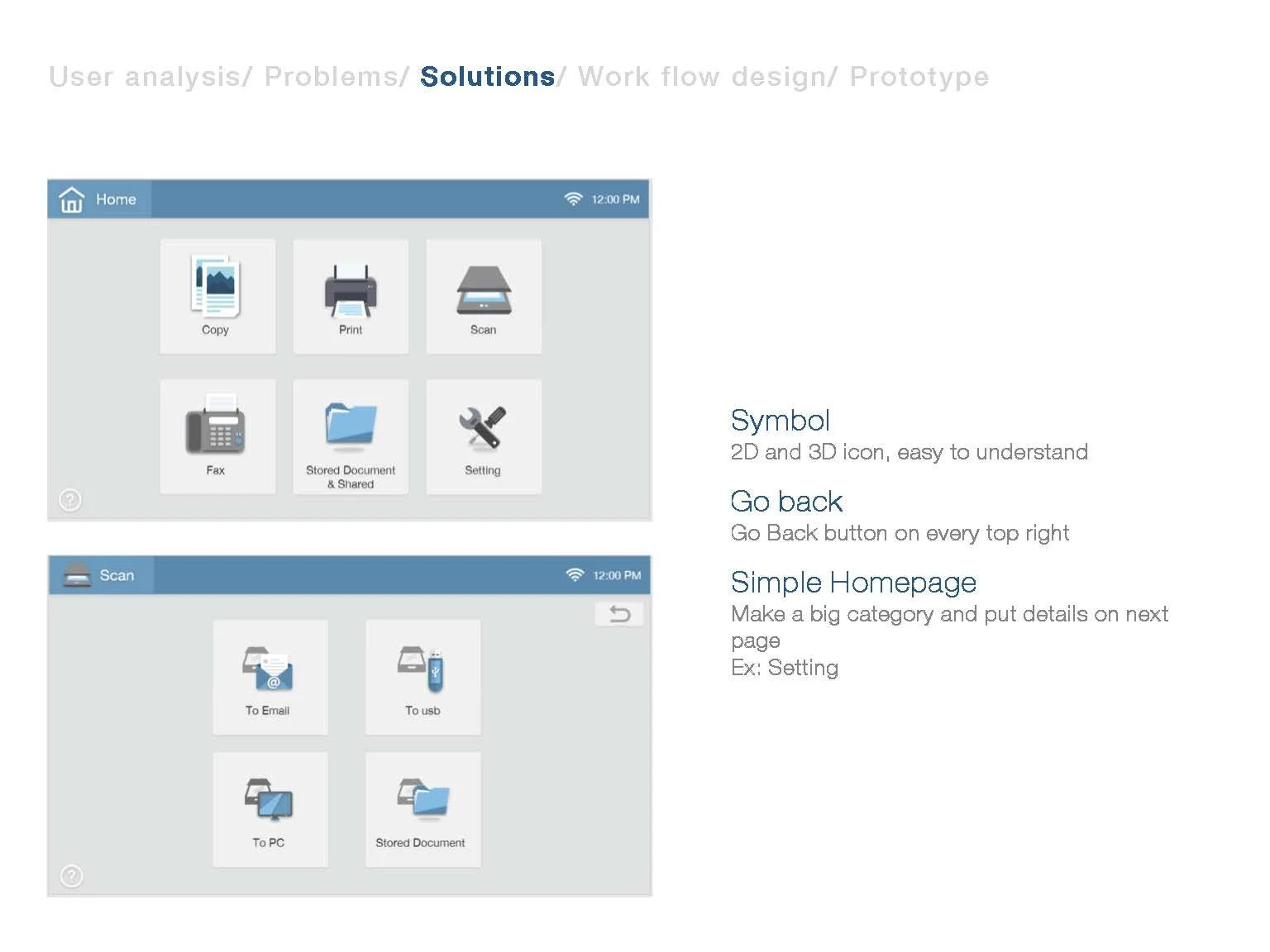 User analysis/ Problems/ Solutions/ Work flow design/ Prototype

Home

12:00 PM

Copy

Print

Scan

Fax

Stored Document & Shared

Setting

?

Scan

12:00 PM

To Email

To usb

To PC

Stored Document

?

Symbol
2D and 3D icon, easy to understand

Go back
Go Back button on every top right

Simple Homepage
Make a big category and put details on next page
Ex: Setting